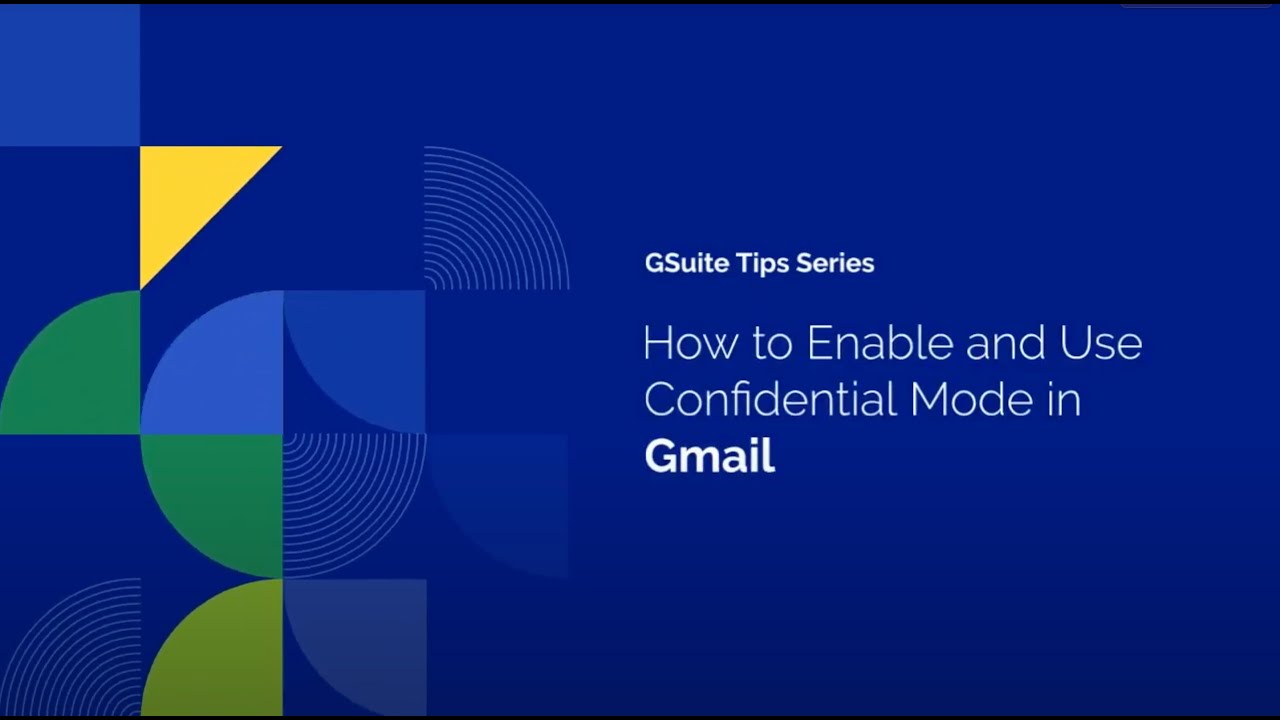 GSuite Tips Series

How to Enable and Use Confidential Mode in Gmail